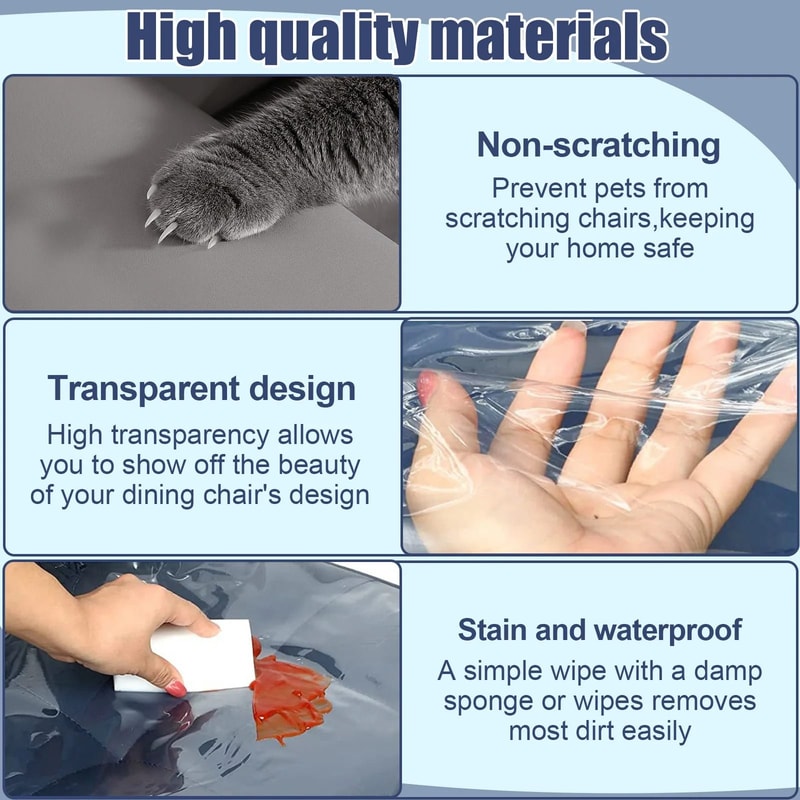 High quality materials

Non-scratching
Prevent pets from scratching chairs,keeping your home safe

Transparent design
High transparency allows you to show off the beauty of your dining chair's design

Stain and waterproof
A simple wipe with a damp sponge or wipes removes most dirt easily